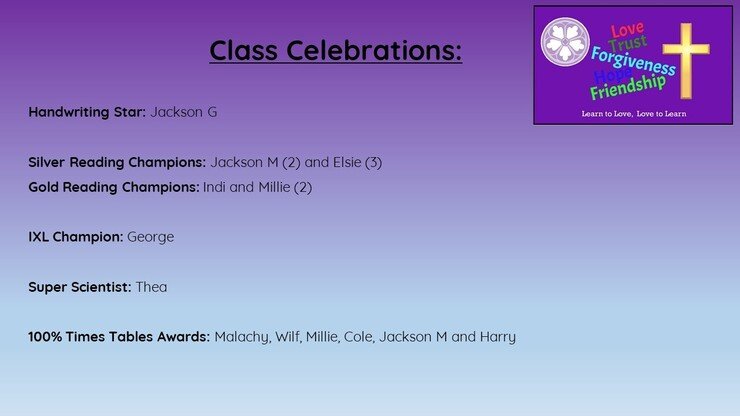 Class Celebrations:

Love
Trust
Forgiveness
Hope
Friendship
Learn to Love, Love to Learn

Handwriting Star: Jackson G

Silver Reading Champions: Jackson M (2) and Elsie (3)
Gold Reading Champions: Indi and Millie (2)

IXL Champion: George

Super Scientist: Thea

100% Times Tables Awards: Malachy, Wilf, Millie, Cole, Jackson M and Harry